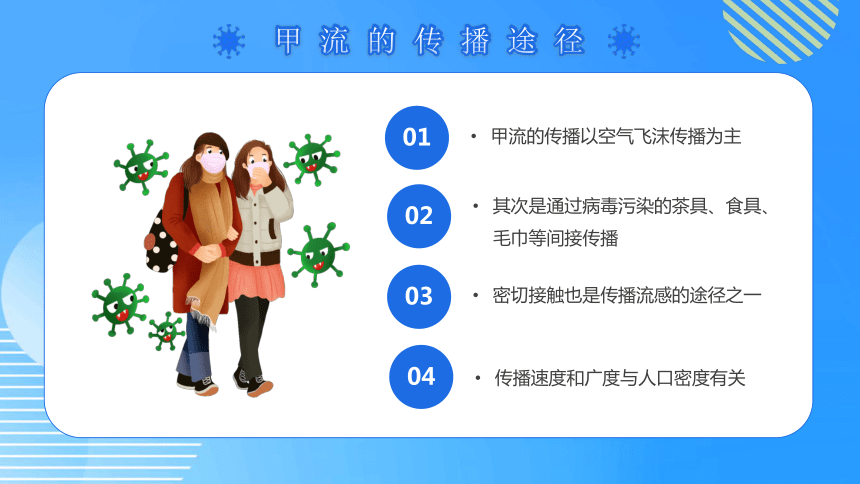 甲流的传播途径

01
• 甲流的传播以空气飞沫传播为主

02
• 其次是通过病毒污染的茶具、食具、毛巾等间接传播

03
• 密切接触也是传播流感的途径之一

04
• 传播速度和广度与人口密度有关